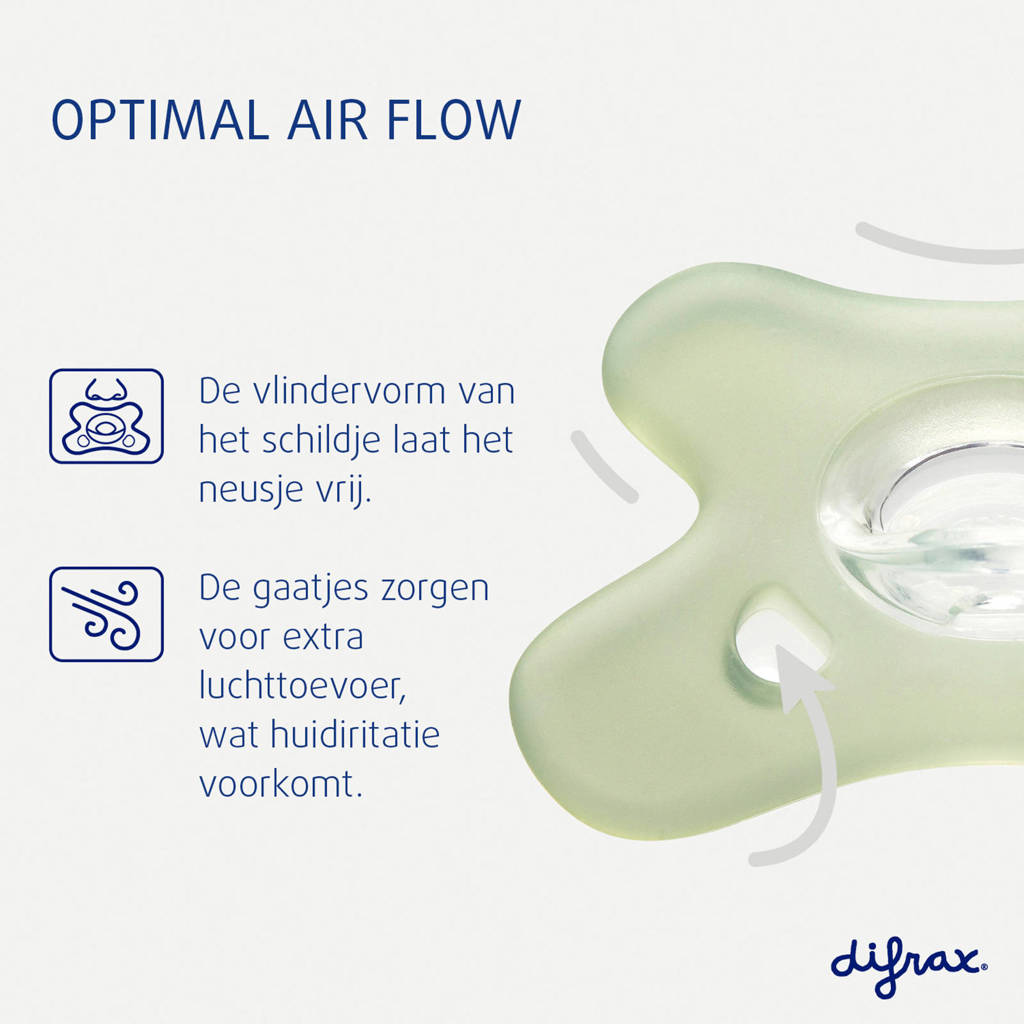 OPTIMAL AIR FLOW

De vlindervorm van het schildje laat het neusje vrij.

De gaatjes zorgen voor extra luchttoevoer, wat huidiritatie voorkomt.

difrax®